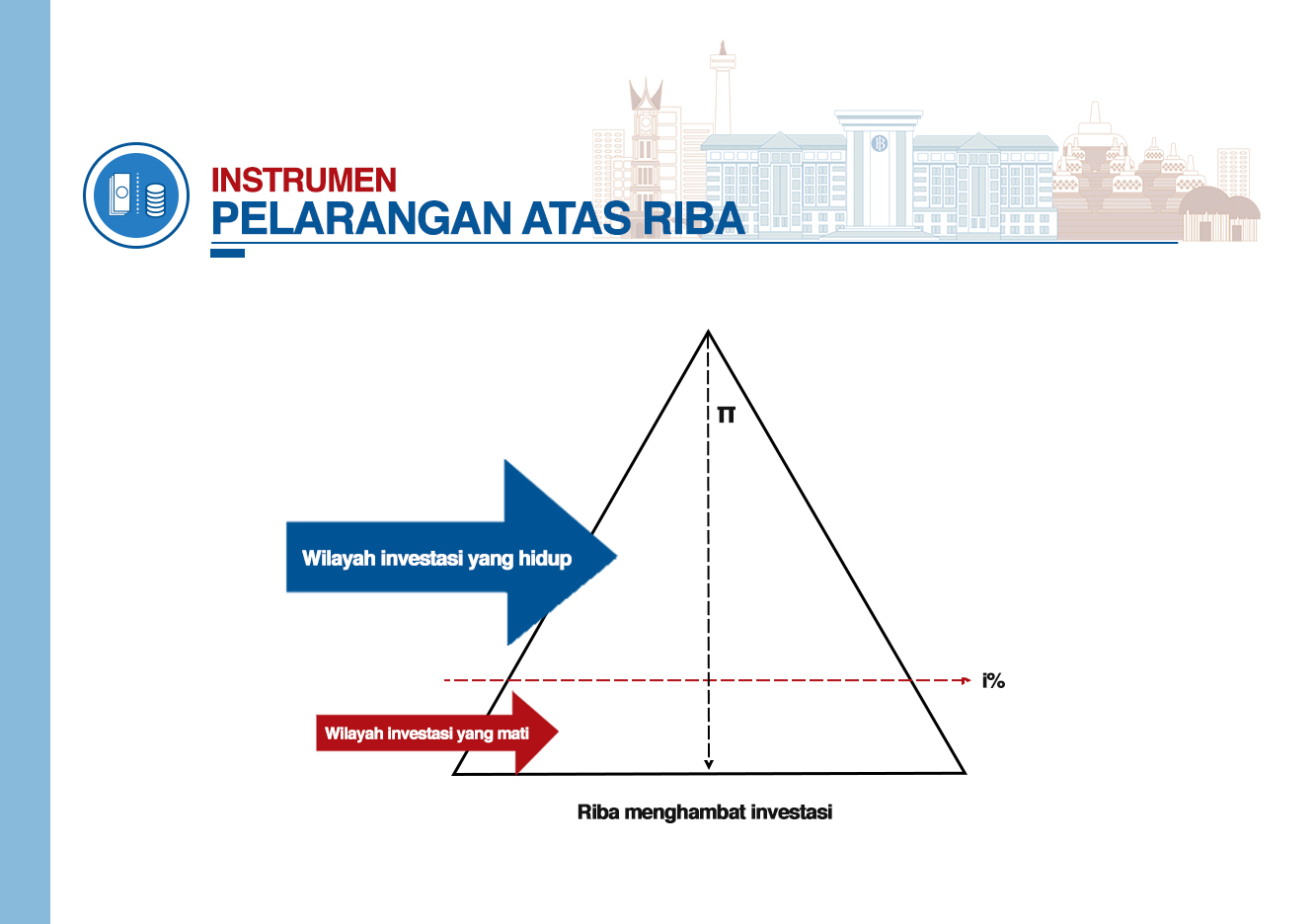 INSTRUMEN
PELARANGAN ATAS RIBA

π

Wilayah investasi yang hidup

i%

Wilayah investasi yang mati

Riba menghambat investasi